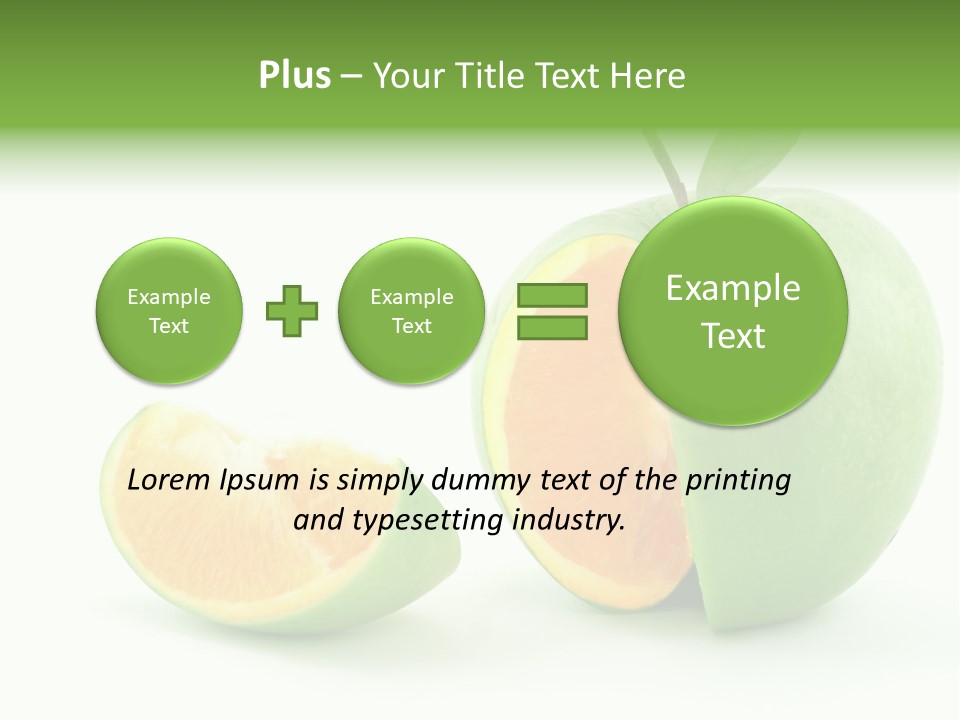 Plus – Your Title Text Here

Example Text

Example Text

Example Text

Lorem Ipsum is simply dummy text of the printing and typesetting industry.